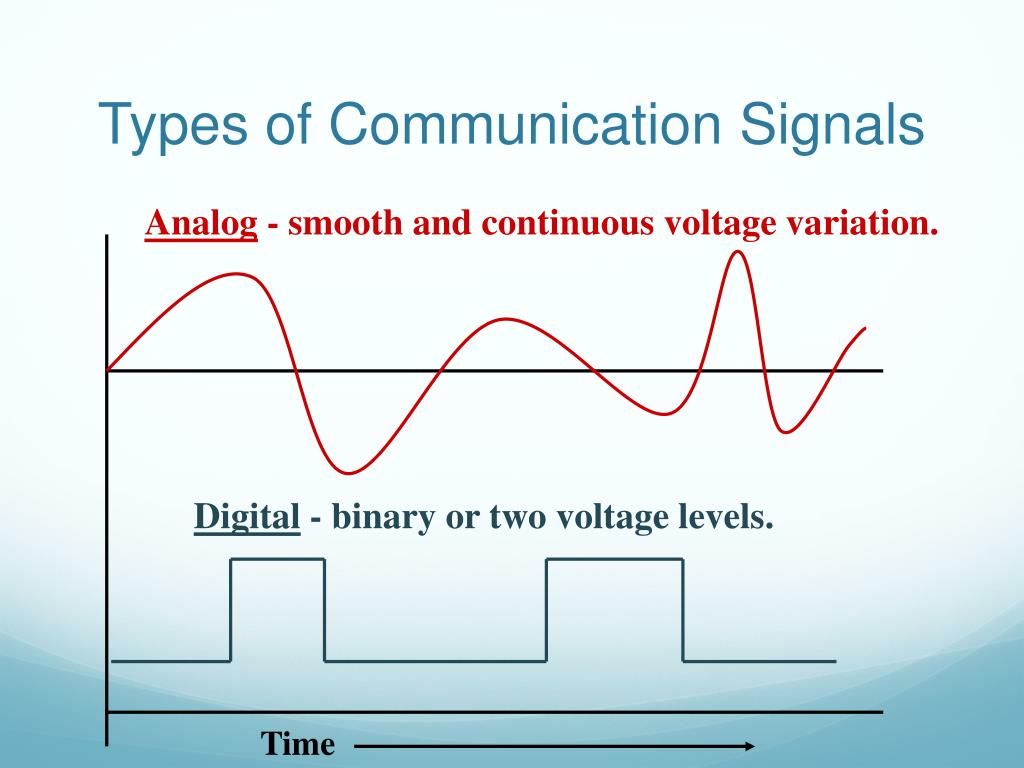 Types of Communication Signals

Analog - smooth and continuous voltage variation.

Digital - binary or two voltage levels.

Time